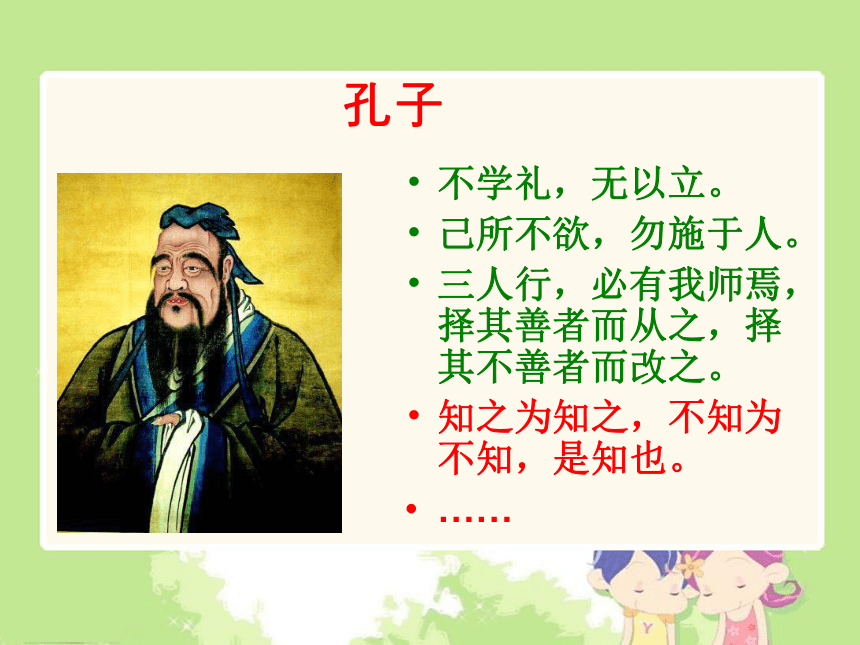 孔子

• 不学礼，无以立。
• 己所不欲，勿施于人。
• 三人行，必有我师焉，择其善者而从之，择其不善者而改之。
• 知之为知之，不知为不知，是知也。
• ……